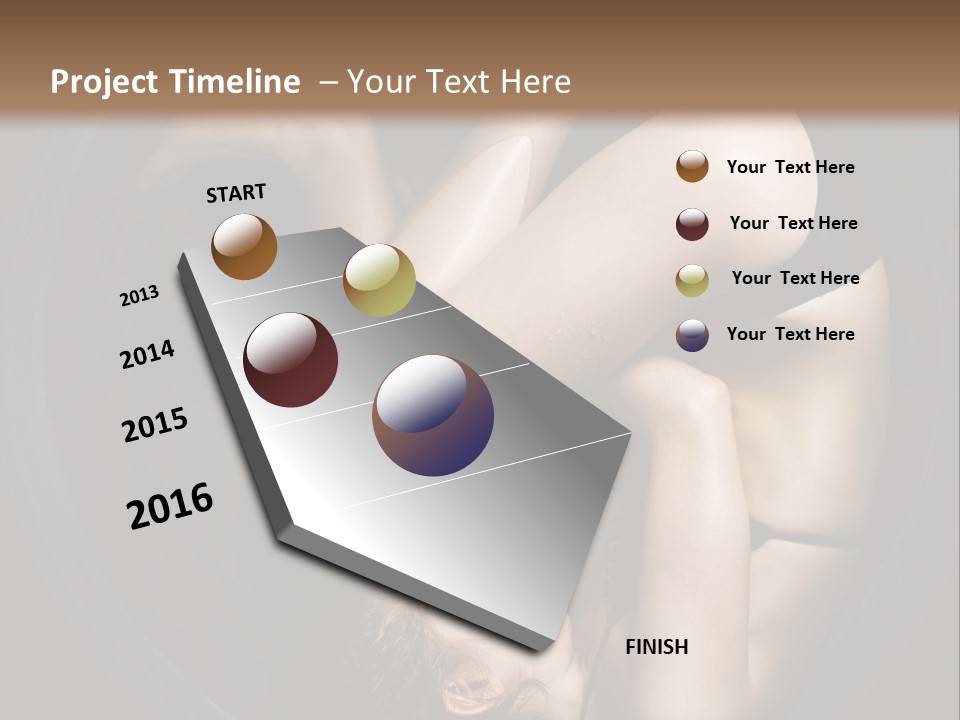 Project Timeline – Your Text Here

START

2013

2014

2015

2016

FINISH

Your Text Here

Your Text Here

Your Text Here

Your Text Here